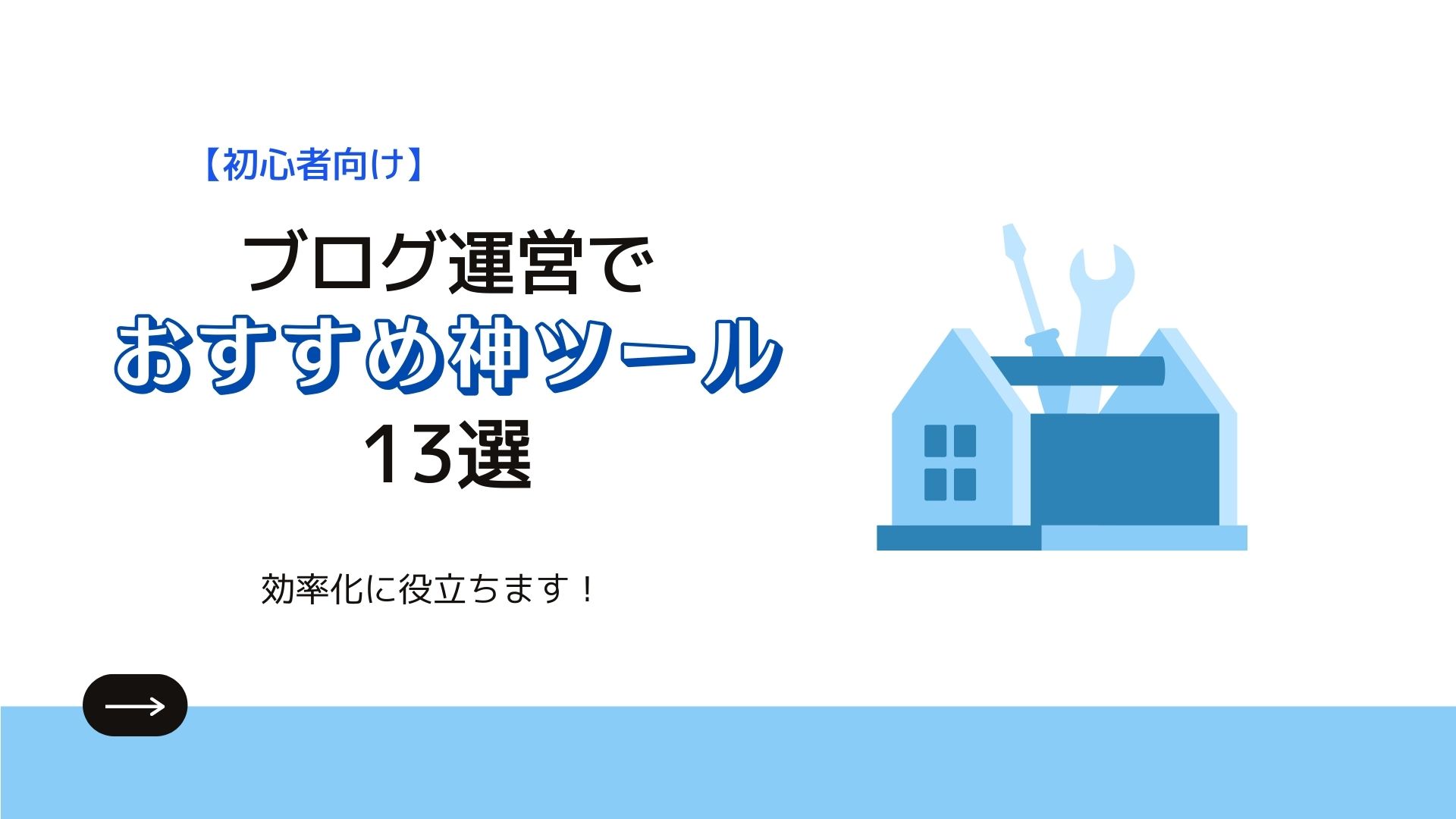 【初心者向け】

ブログ運営で
おすすめ神ツール
13選

効率化に役立ちます！